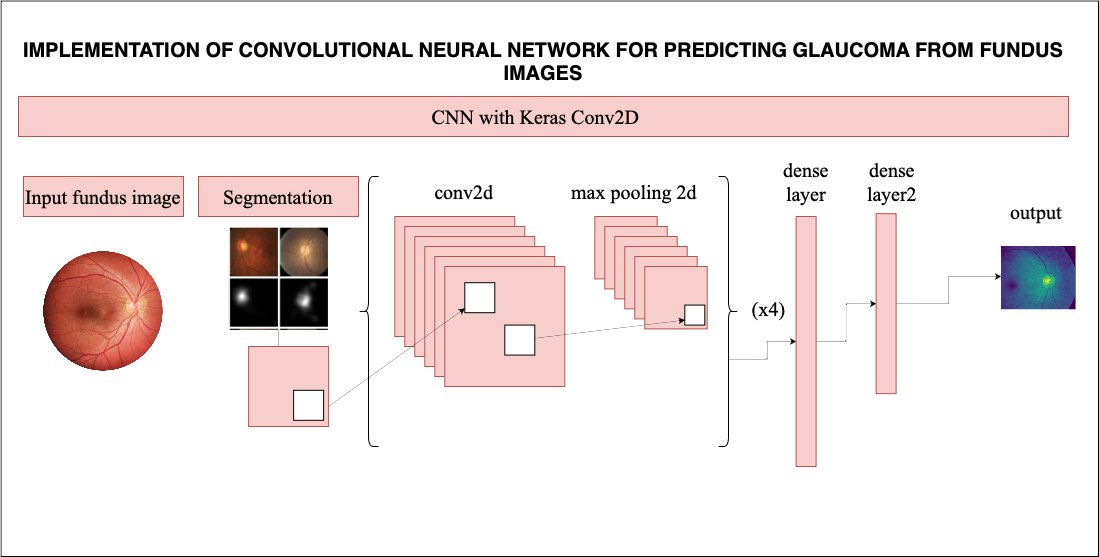 IMPLEMENTATION OF CONVOLUTIONAL NEURAL NETWORK FOR PREDICTING GLAUCOMA FROM FUNDUS IMAGES

CNN with Keras Conv2D

Input fundus image

Segmentation

conv2d

max pooling 2d

(x4)

dense layer

dense layer2

output